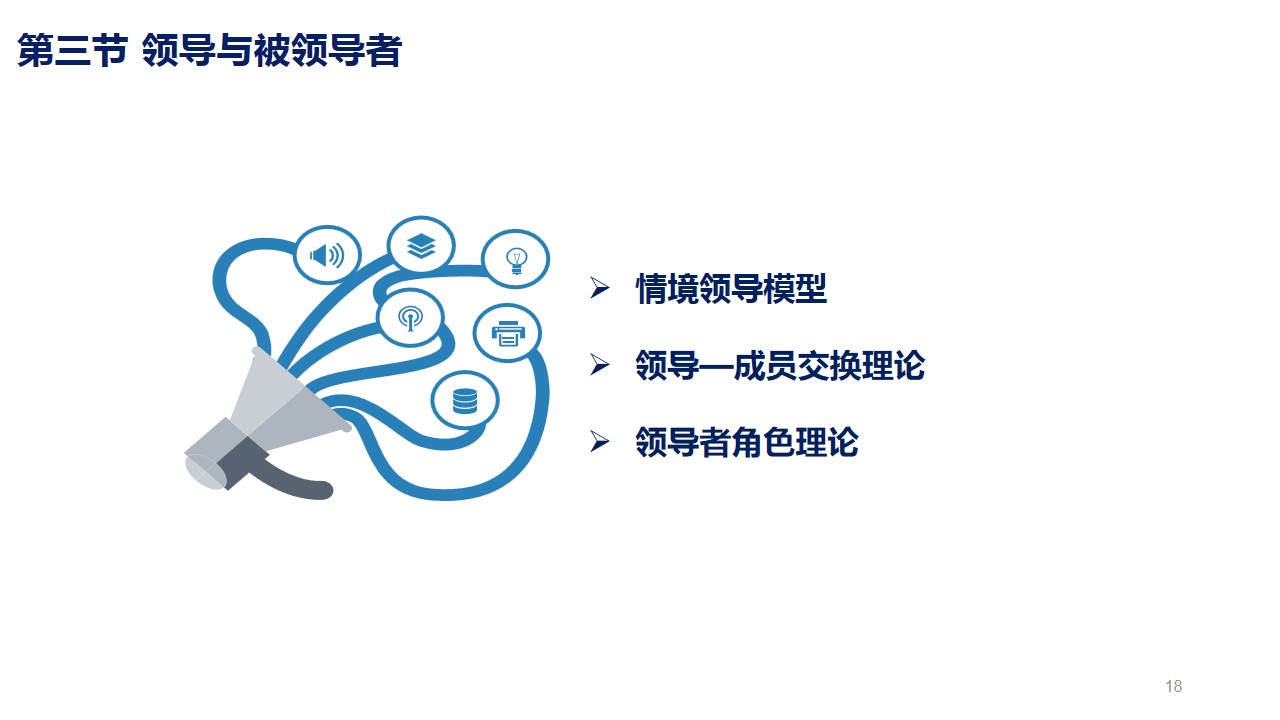 第三节 领导与被领导者

➢ 情境领导模型

➢ 领导—成员交换理论

➢ 领导者角色理论

18